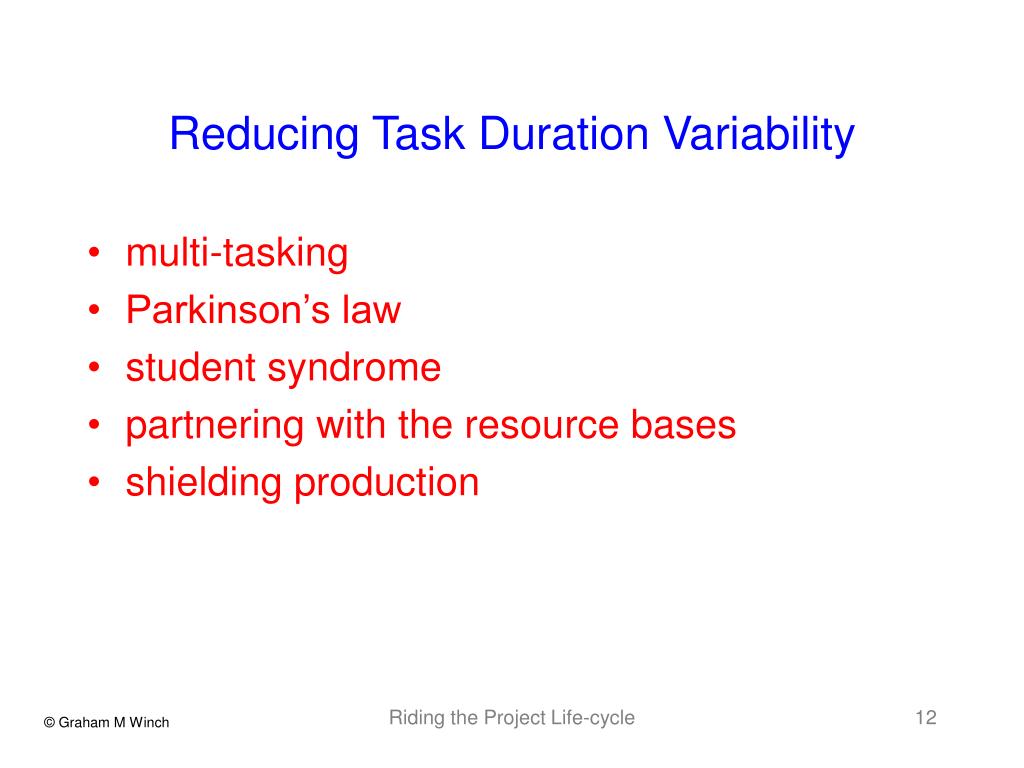 Reducing Task Duration Variability

• multi-tasking
• Parkinson’s law
• student syndrome
• partnering with the resource bases
• shielding production

© Graham M Winch

Riding the Project Life-cycle

12